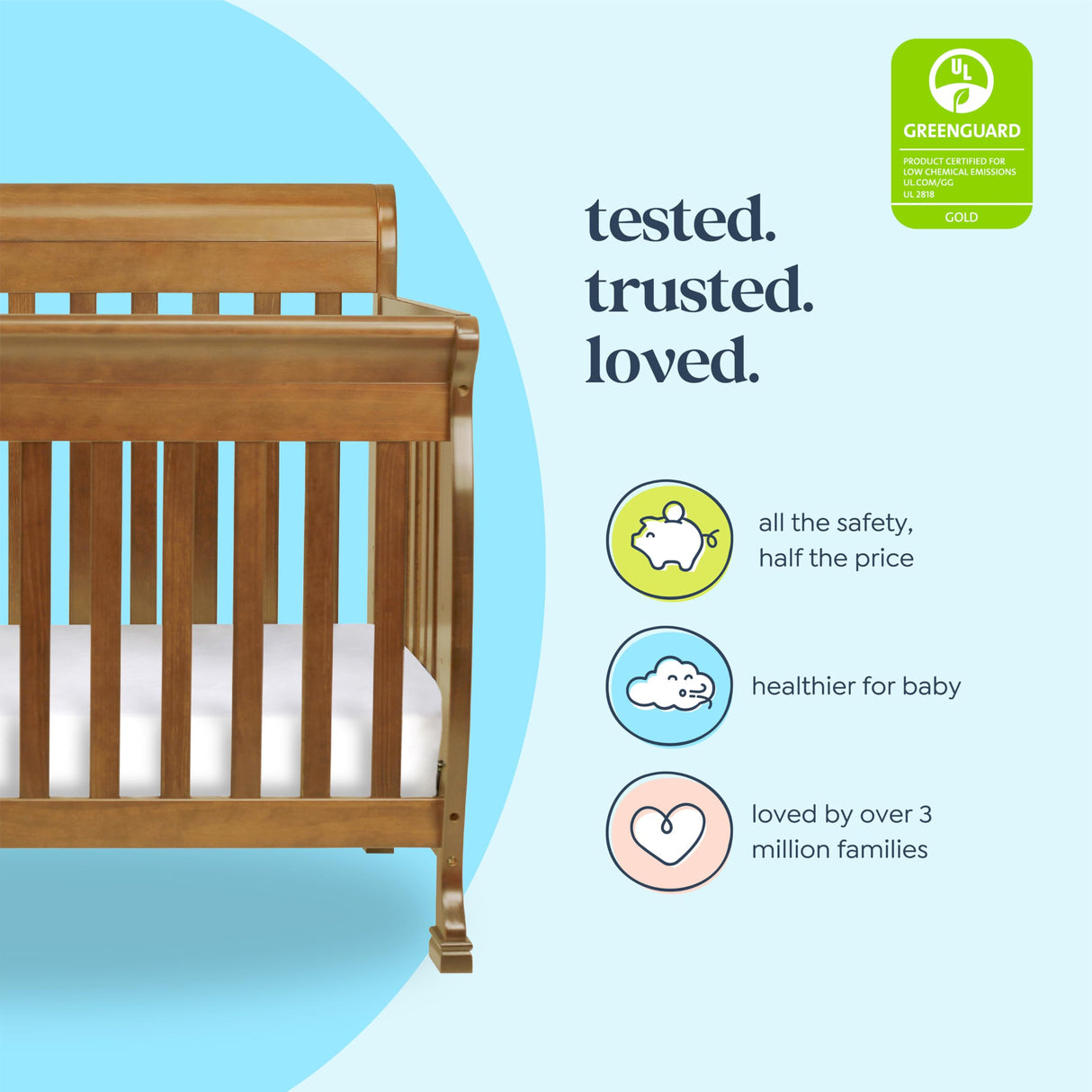 UL
GREENGUARD
PRODUCT CERTIFIED FOR LOW CHEMICAL EMISSIONS UL.COM/GG UL 2818
GOLD

tested.
trusted.
loved.

all the safety, half the price

healthier for baby

loved by over 3 million families